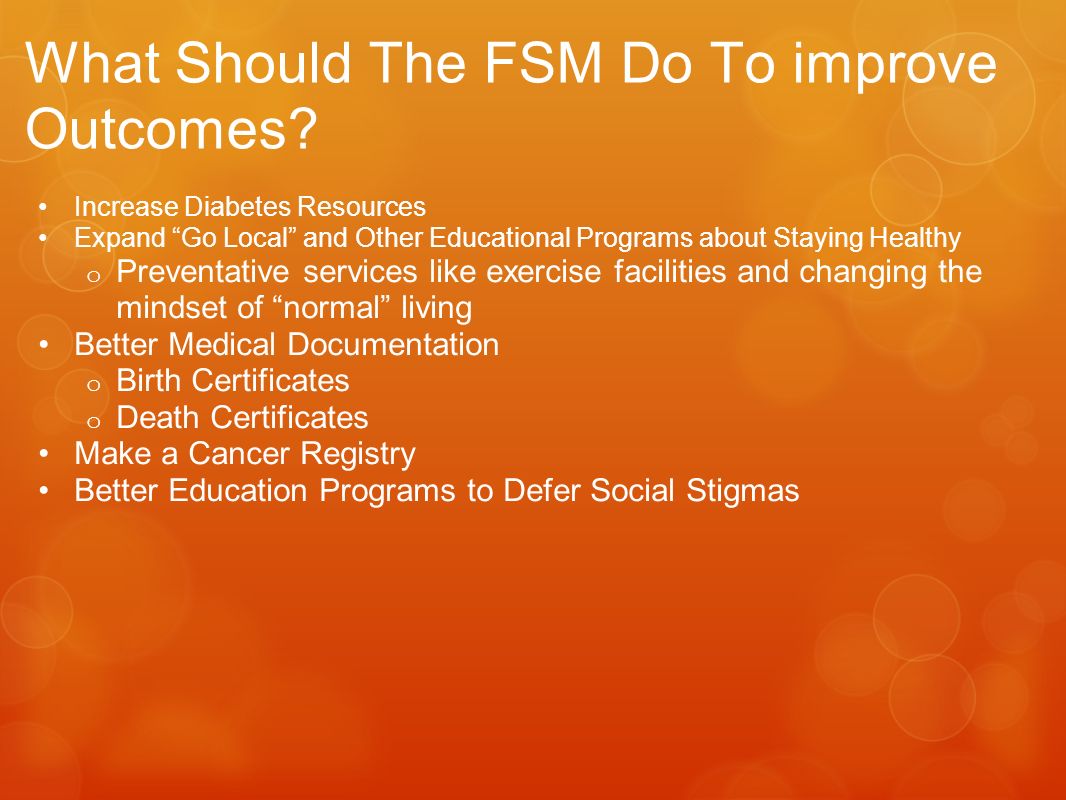 What Should The FSM Do To improve Outcomes?

• Increase Diabetes Resources
• Expand “Go Local” and Other Educational Programs about Staying Healthy
  o Preventative services like exercise facilities and changing the mindset of “normal” living
• Better Medical Documentation
  o Birth Certificates
  o Death Certificates
• Make a Cancer Registry
• Better Education Programs to Defer Social Stigmas